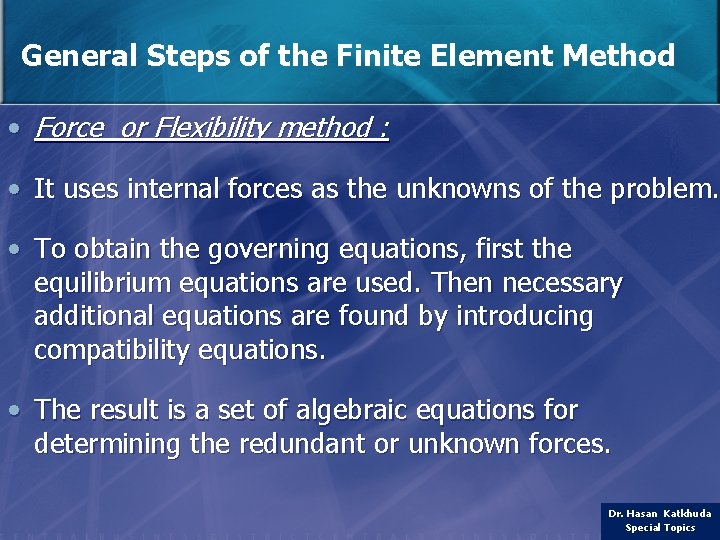 General Steps of the Finite Element Method

• Force or Flexibility method :

• It uses internal forces as the unknowns of the problem.

• To obtain the governing equations, first the equilibrium equations are used. Then necessary additional equations are found by introducing compatibility equations.

• The result is a set of algebraic equations for determining the redundant or unknown forces.

Dr. Hasan Katkhuda
Special Topics